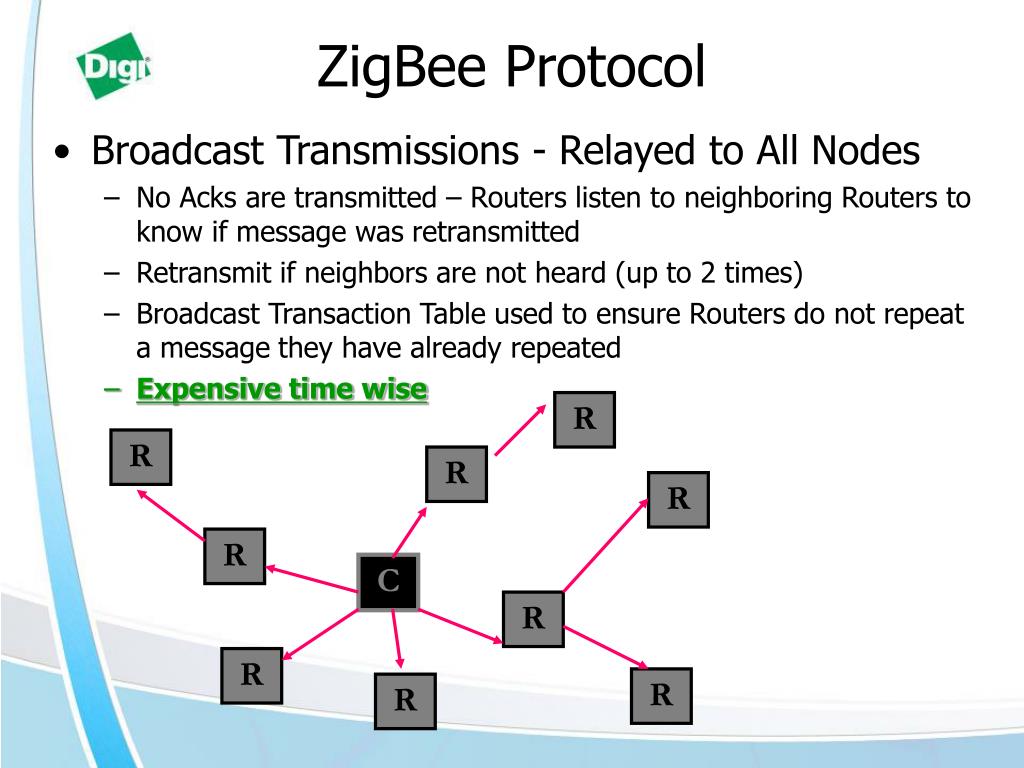 Digi

ZigBee Protocol

• Broadcast Transmissions - Relayed to All Nodes
  – No Acks are transmitted – Routers listen to neighboring Routers to know if message was retransmitted
  – Retransmit if neighbors are not heard (up to 2 times)
  – Broadcast Transaction Table used to ensure Routers do not repeat a message they have already repeated
  – Expensive time wise

R R R R R C R R R R